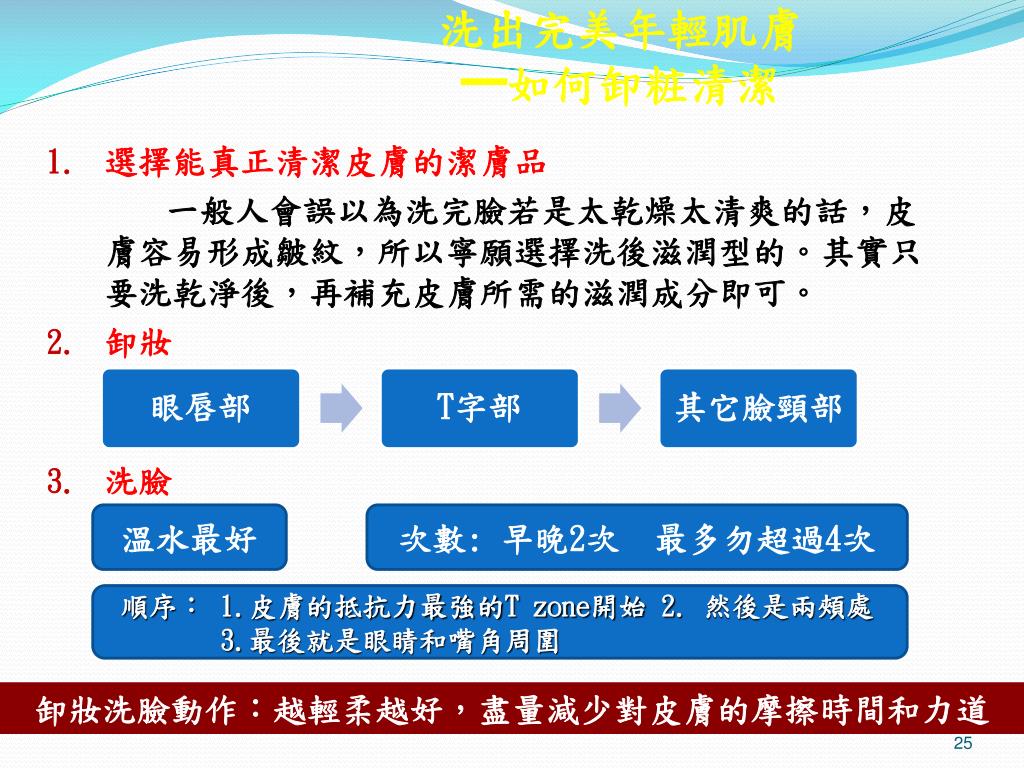 洗出完美年輕肌膚
—如何卸粧清潔

1. 選擇能真正清潔皮膚的潔膚品

一般人會誤以為洗完臉若是太乾燥太清爽的話，皮膚容易形成皺紋，所以寧願選擇洗後滋潤型的。其實只要洗乾淨後，再補充皮膚所需的滋潤成分即可。

2. 卸妝

眼唇部

T字部

其它臉頸部

3. 洗臉

溫水最好

次數: 早晚2次　最多勿超過4次

順序： 1.皮膚的抵抗力最強的T zone開始 2. 然後是兩頰處 3.最後就是眼睛和嘴角周圍

卸妝洗臉動作：越輕柔越好，盡量減少對皮膚的摩擦時間和力道

25